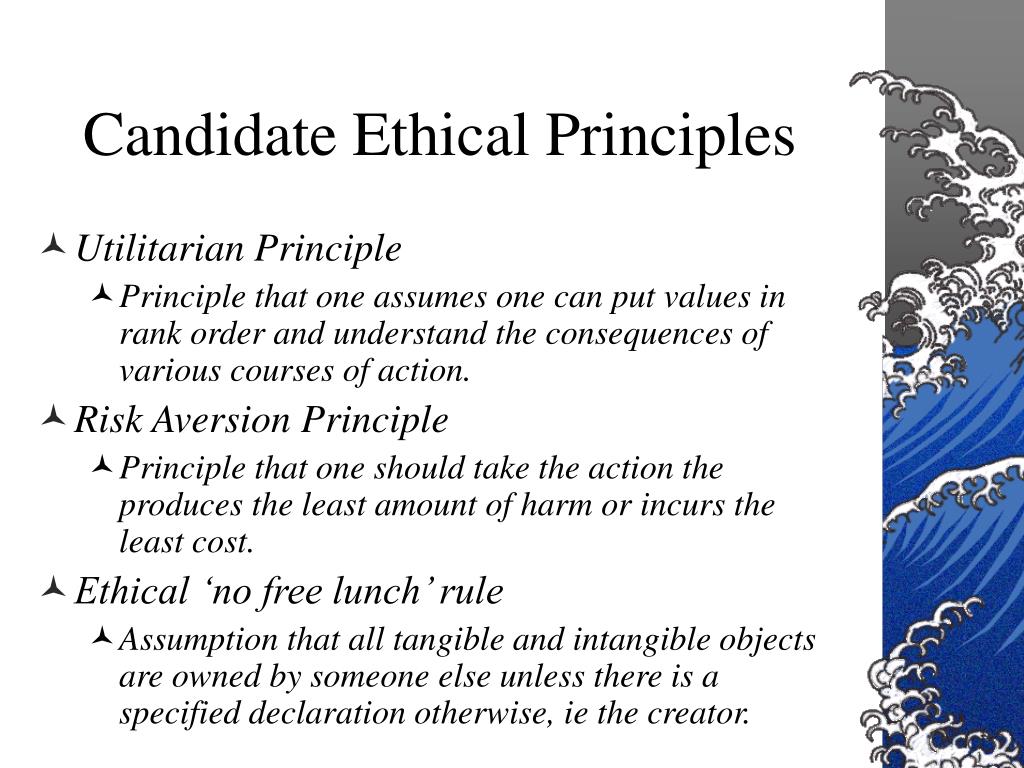 Candidate Ethical Principles

Utilitarian Principle

Principle that one assumes one can put values in rank order and understand the consequences of various courses of action.

Risk Aversion Principle

Principle that one should take the action the produces the least amount of harm or incurs the least cost.

Ethical ‘no free lunch’ rule

Assumption that all tangible and intangible objects are owned by someone else unless there is a specified declaration otherwise, ie the creator.